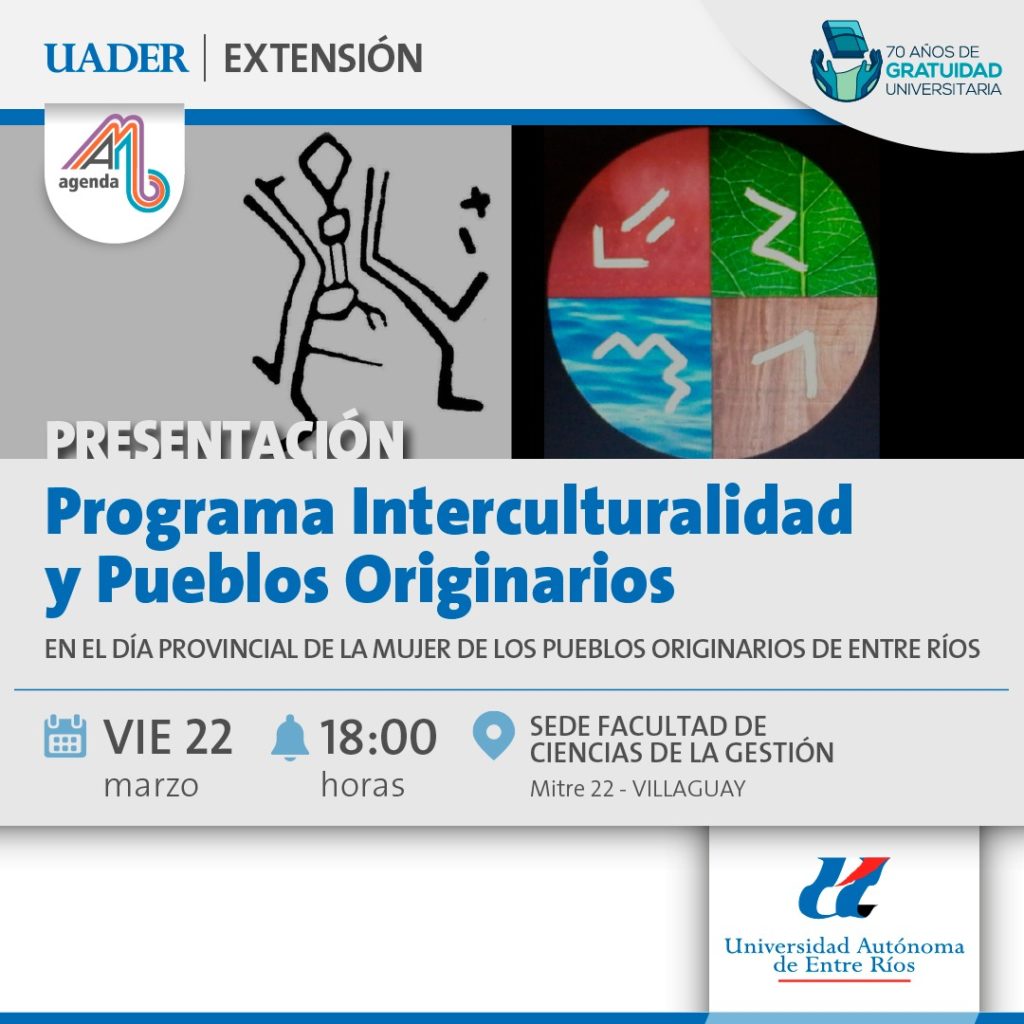 UADER | EXTENSIÓN

70 AÑOS DE GRATUIDAD UNIVERSITARIA

agenda

PRESENTACIÓN

Programa Interculturalidad y Pueblos Originarios

EN EL DÍA PROVINCIAL DE LA MUJER DE LOS PUEBLOS ORIGINARIOS DE ENTRE RÍOS

VIE 22 marzo

18:00 horas

SEDE FACULTAD DE CIENCIAS DE LA GESTIÓN
Mitre 22 - VILLAGUAY

Universidad Autónoma de Entre Ríos